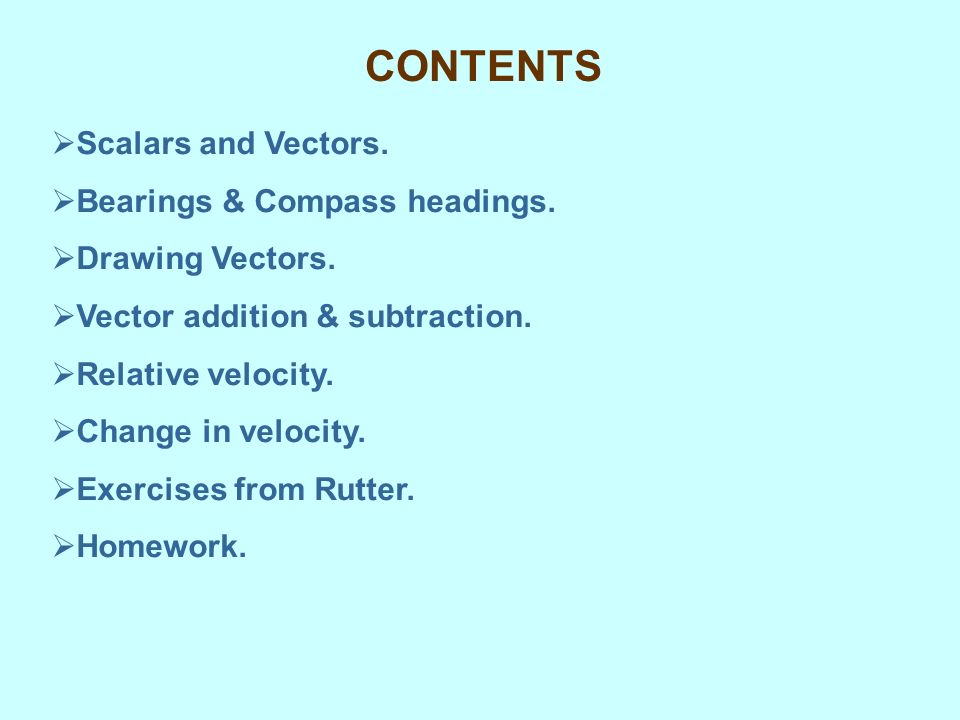 CONTENTS

➢Scalars and Vectors.

➢Bearings & Compass headings.

➢Drawing Vectors.

➢Vector addition & subtraction.

➢Relative velocity.

➢Change in velocity.

➢Exercises from Rutter.

➢Homework.